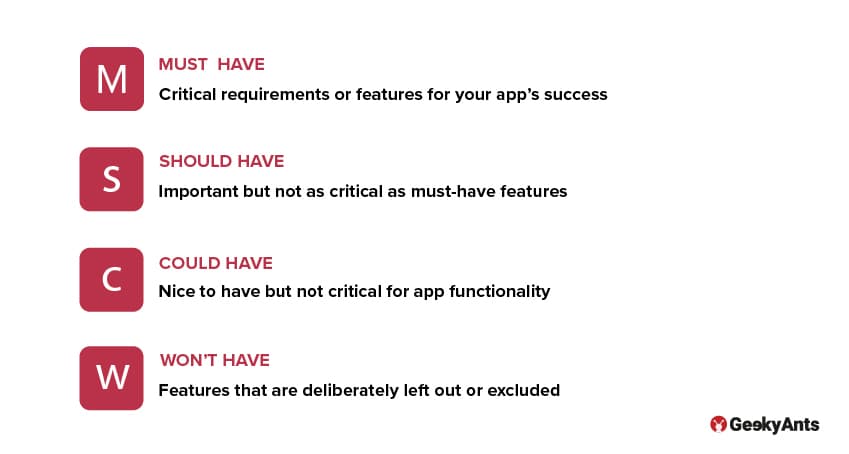 M
MUST HAVE
Critical requirements or features for your app's success

S
SHOULD HAVE
Important but not as critical as must-have features

C
COULD HAVE
Nice to have but not critical for app functionality

W
WON'T HAVE
Features that are deliberately left out or excluded

GeekyAnts